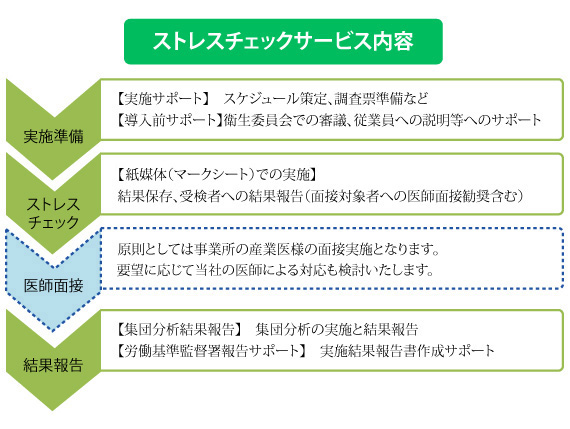 ストレスチェックサービス内容

実施準備

【実施サポート】　スケジュール策定、調査票準備など
【導入前サポート】衛生委員会での審議、従業員への説明等へのサポート

ストレスチェック

【紙媒体（マークシート）での実施】
結果保存、受検者への結果報告（面接対象者への医師面接勧奨含む）

医師面接

原則としては事業所の産業医様の面接実施となります。
要望に応じて当社の医師による対応も検討いたします。

結果報告

【集団分析結果報告】　集団分析の実施と結果報告
【労働基準監督署報告サポート】　実施結果報告書作成サポート